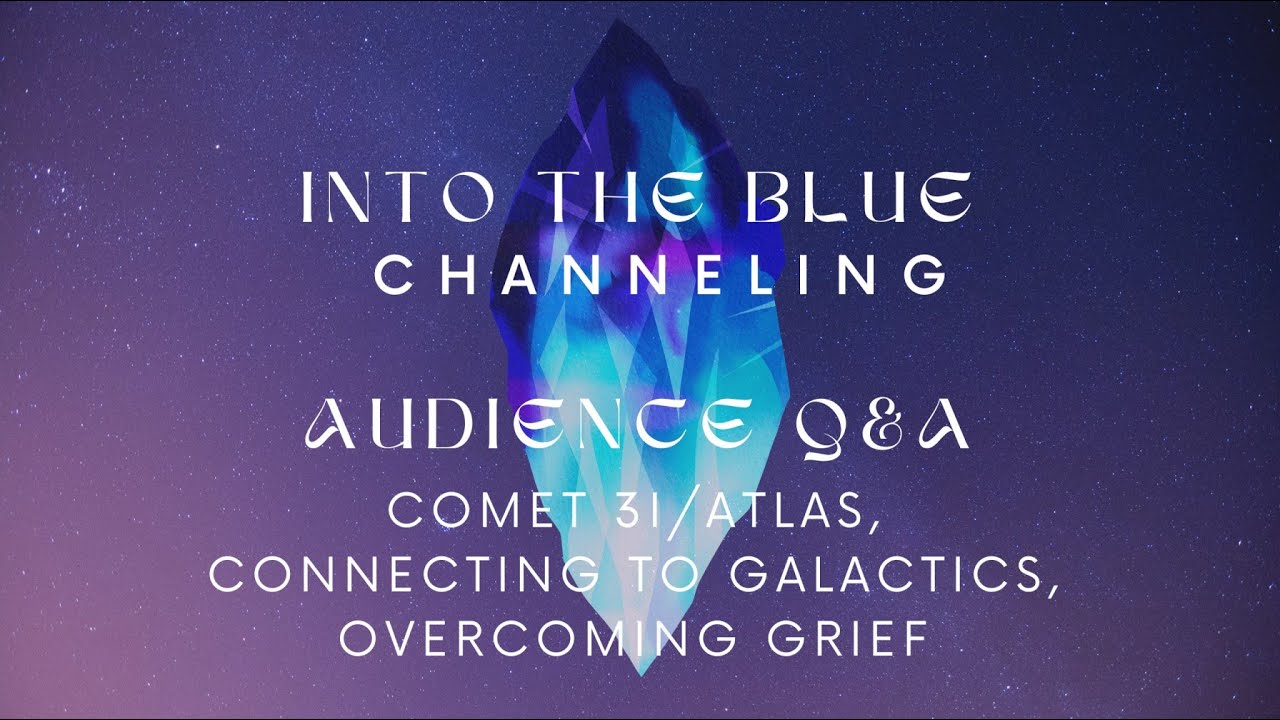 INTO THE BLUE
CHANNELING

AUDIENCE Q&A
COMET 3I/ATLAS,
CONNECTING TO GALACTICS,
OVERCOMING GRIEF